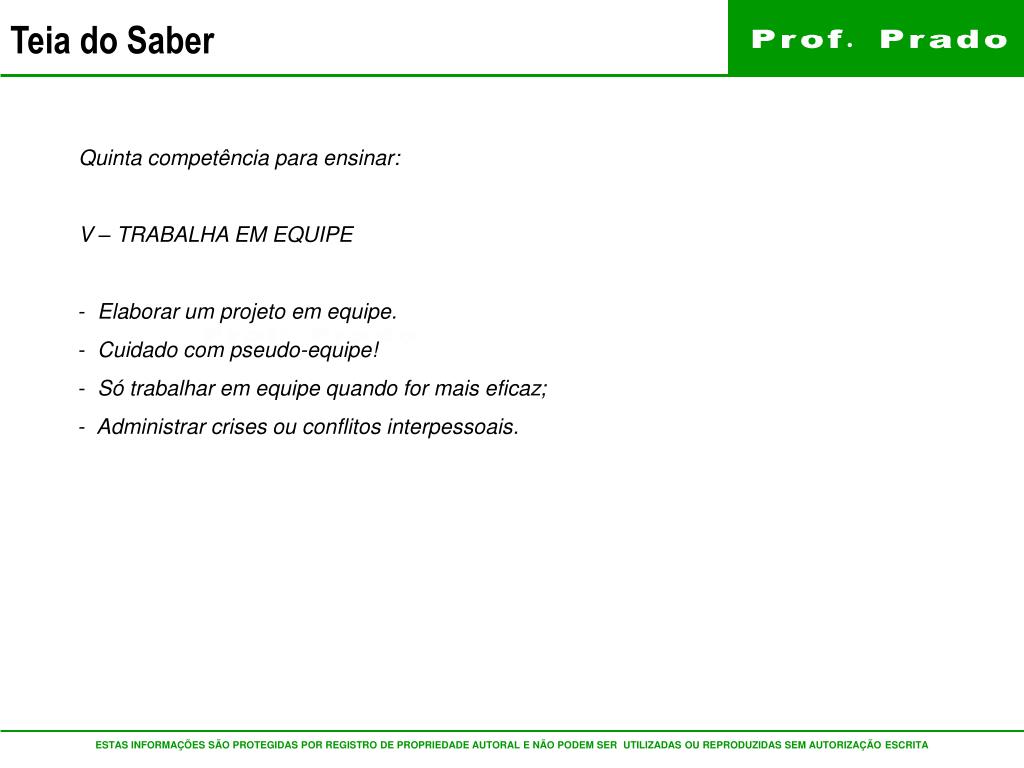 Teia do Saber

Prof. Prado

Quinta competência para ensinar:

V – TRABALHA EM EQUIPE

- Elaborar um projeto em equipe.
- Cuidado com pseudo-equipe!
- Só trabalhar em equipe quando for mais eficaz;
- Administrar crises ou conflitos interpessoais.

ESTAS INFORMAÇÕES SÃO PROTEGIDAS POR REGISTRO DE PROPRIEDADE AUTORAL E NÃO PODEM SER UTILIZADAS OU REPRODUZIDAS SEM AUTORIZAÇÃO ESCRITA